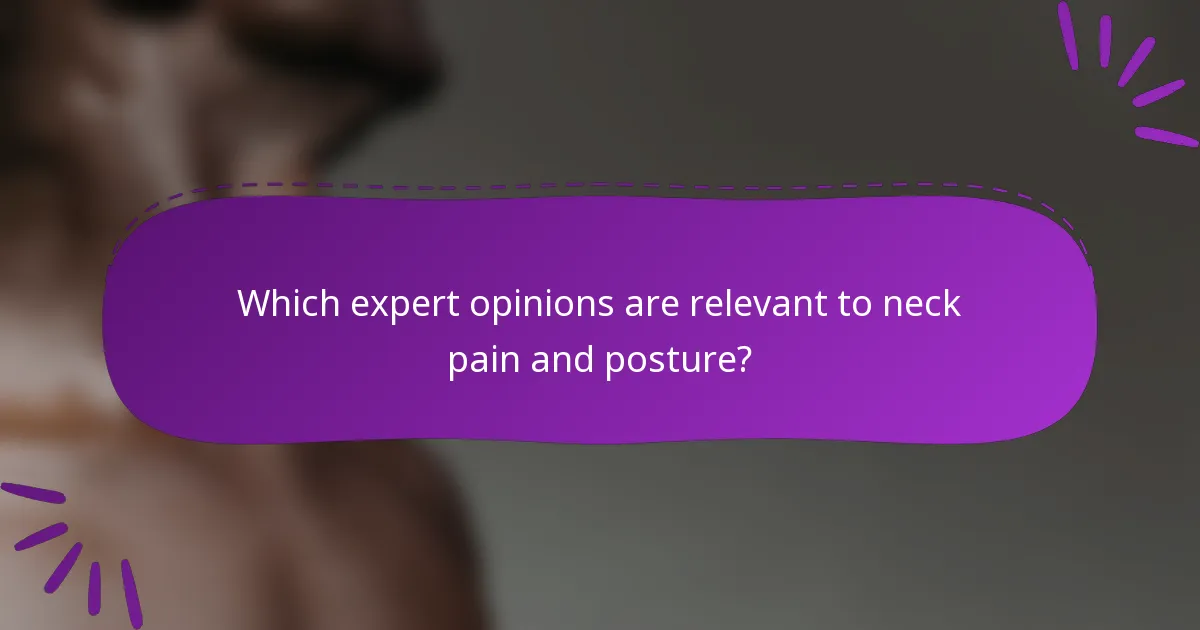 Which expert opinions are relevant to neck pain and posture?